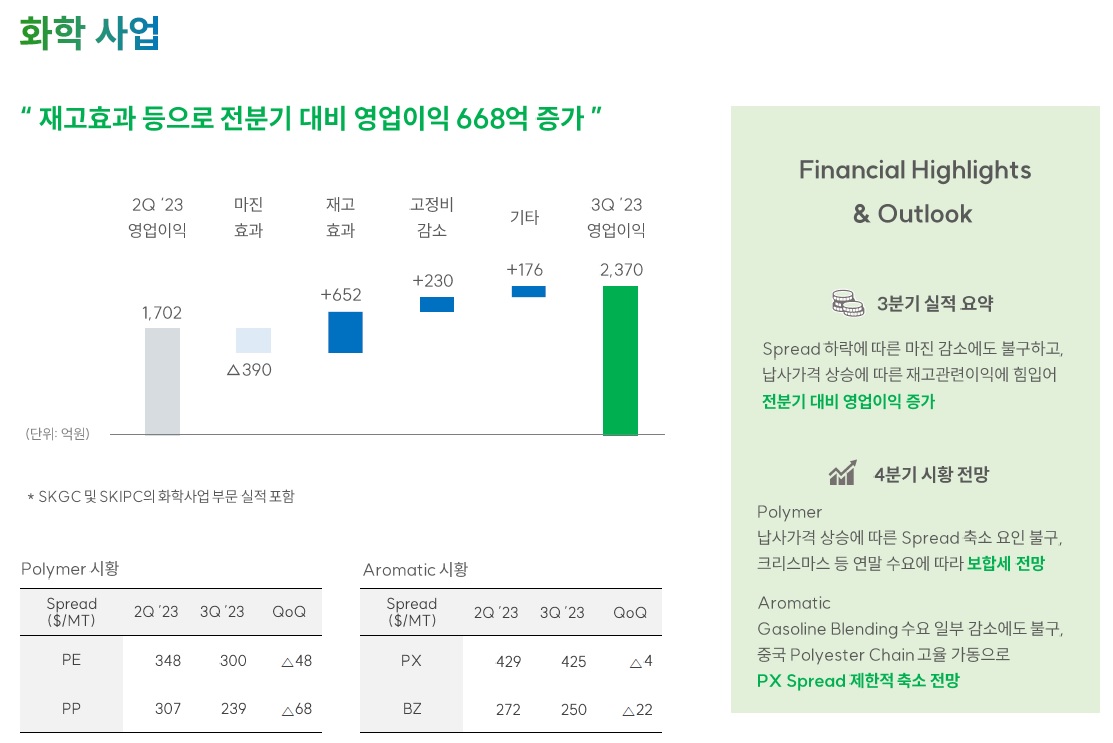 화학 사업

" 재고효과 등으로 전분기 대비 영업이익 668억 증가 "

2Q '23 영업이익
마진 효과
재고 효과
고정비 감소
기타
3Q '23 영업이익

1,702
△390
+652
+230
+176
2,370

(단위: 억원)

* SKGC 및 SKIPC의 화학사업 부문 실적 포함

Polymer 시황

| Spread ($/MT) | 2Q '23 | 3Q '23 | QoQ |
|---|---|---|---|
| PE | 348 | 300 | △48 |
| PP | 307 | 239 | △68 |

Aromatic 시황

| Spread ($/MT) | 2Q '23 | 3Q '23 | QoQ |
|---|---|---|---|
| PX | 429 | 425 | △4 |
| BZ | 272 | 250 | △22 |

Financial Highlights & Outlook

3분기 실적 요약

Spread 하락에 따른 마진 감소에도 불구하고, 납사가격 상승에 따른 재고관련이익에 힘입어 전분기 대비 영업이익 증가

4분기 시황 전망

Polymer
납사가격 상승에 따른 Spread 축소 요인 불구, 크리스마스 등 연말 수요에 따라 보합세 전망

Aromatic
Gasoline Blending 수요 일부 감소에도 불구, 중국 Polyester Chain 고율 가동으로 PX Spread 제한적 축소 전망